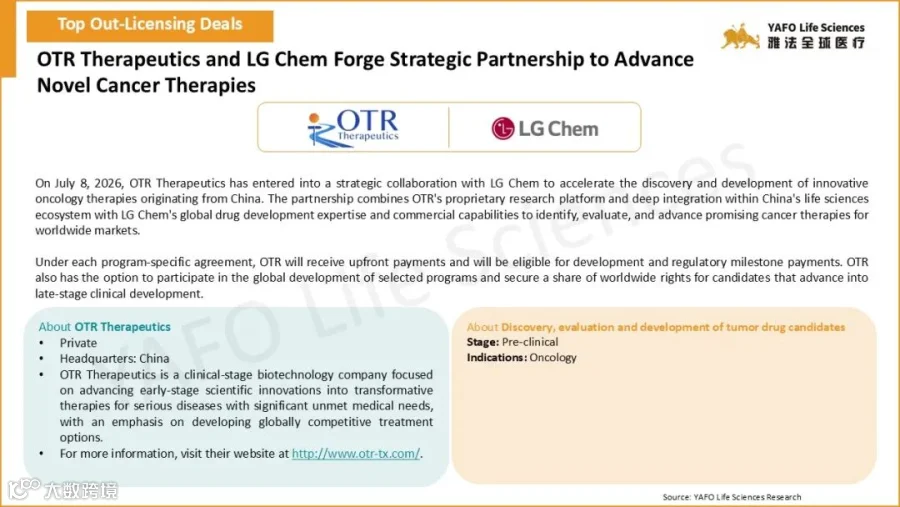 Top Out-Licensing Deals

YAFO Life Sciences
雅法全球医疗

OTR Therapeutics and LG Chem Forge Strategic Partnership to Advance Novel Cancer Therapies

OTR Therapeutics

LG Chem

On July 8, 2026, OTR Therapeutics has entered into a strategic collaboration with LG Chem to accelerate the discovery and development of innovative oncology therapies originating from China. The partnership combines OTR's proprietary research platform and deep integration within China's life sciences ecosystem with LG Chem's global drug development expertise and commercial capabilities to identify, evaluate, and advance promising cancer therapies for worldwide markets.

Under each program-specific agreement, OTR will receive upfront payments and will be eligible for development and regulatory milestone payments. OTR also has the option to participate in the global development of selected programs and secure a share of worldwide rights for candidates that advance into late-stage clinical development.

About OTR Therapeutics
• Private
• Headquarters: China
• OTR Therapeutics is a clinical-stage biotechnology company focused on advancing early-stage scientific innovations into transformative therapies for serious diseases with significant unmet medical needs, with an emphasis on developing globally competitive treatment options.
• For more information, visit their website at http://www.otr-tx.com/.

About Discovery, evaluation and development of tumor drug candidates
Stage: Pre-clinical
Indications: Oncology

YAFO Life Sciences

大数跨境

Source: YAFO Life Sciences Research